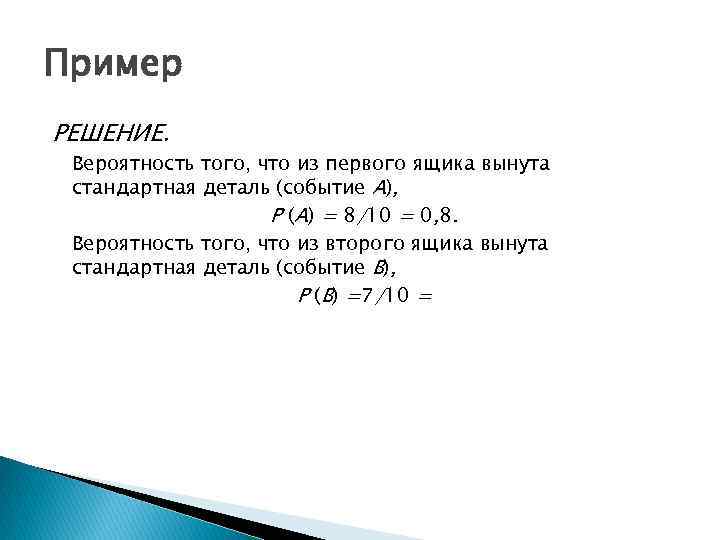 Пример

РЕШЕНИЕ.

Вероятность того, что из первого ящика вынута стандартная деталь (событие $A$),

$P(A) = 8/10 = 0,8.$

Вероятность того, что из второго ящика вынута стандартная деталь (событие $B$),

$P(B) = 7/10 =$